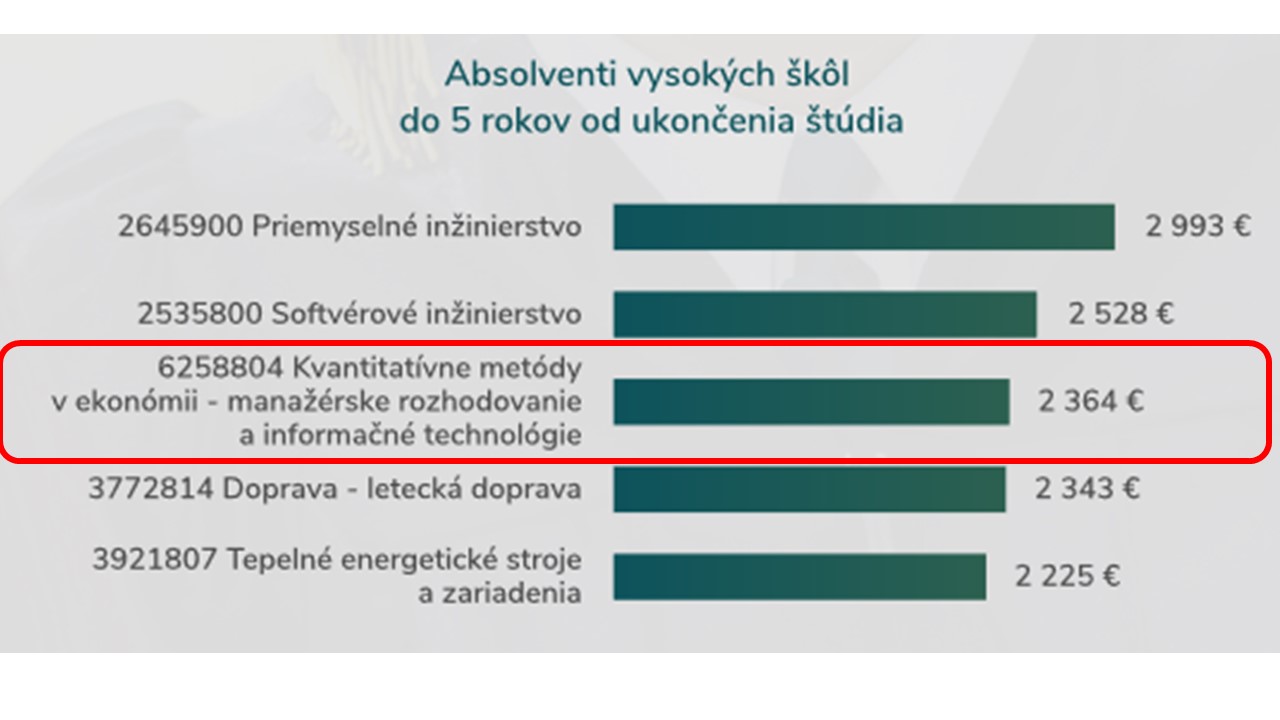 Absolventi vysokých škôl do 5 rokov od ukončenia štúdia

2645900 Priemyselné inžinierstvo 2 993 €

2535800 Softvérové inžinierstvo 2 528 €

6258804 Kvantitatívne metódy v ekonómii - manažérske rozhodovanie a informačné technológie 2 364 €

3772814 Doprava - letecká doprava 2 343 €

3921807 Tepelné energetické stroje a zariadenia 2 225 €